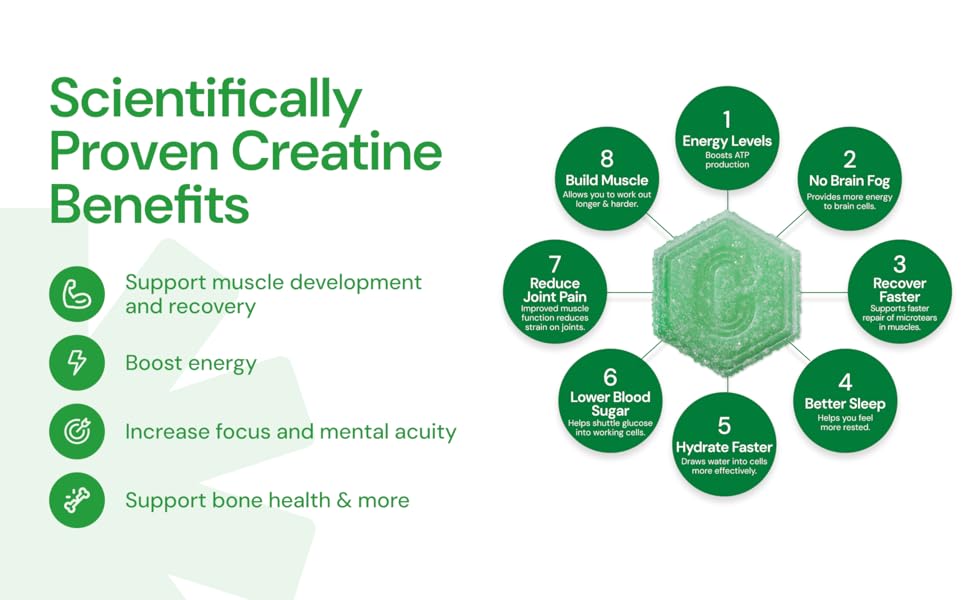 Scientifically Proven Creatine Benefits

Support muscle development and recovery

Boost energy

Increase focus and mental acuity

Support bone health & more

1
Energy Levels
Boosts ATP production

2
No Brain Fog
Provides more energy to brain cells.

3
Recover Faster
Supports faster repair of microtears in muscles.

4
Better Sleep
Helps you feel more rested.

5
Hydrate Faster
Draws water into cells more effectively.

6
Lower Blood Sugar
Helps shuttle glucose into working cells.

7
Reduce Joint Pain
Improved muscle function reduces strain on joints.

8
Build Muscle
Allows you to work out longer & harder.